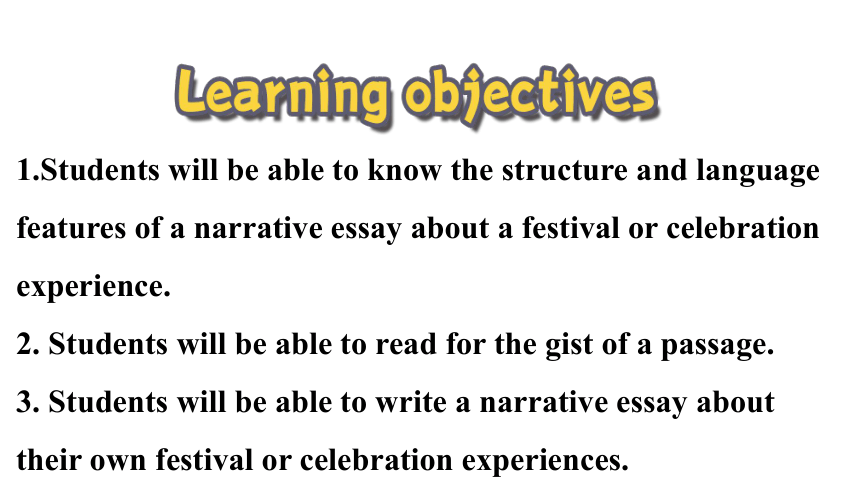 Learning objectives

1.Students will be able to know the structure and language features of a narrative essay about a festival or celebration experience.

2. Students will be able to read for the gist of a passage.

3. Students will be able to write a narrative essay about their own festival or celebration experiences.